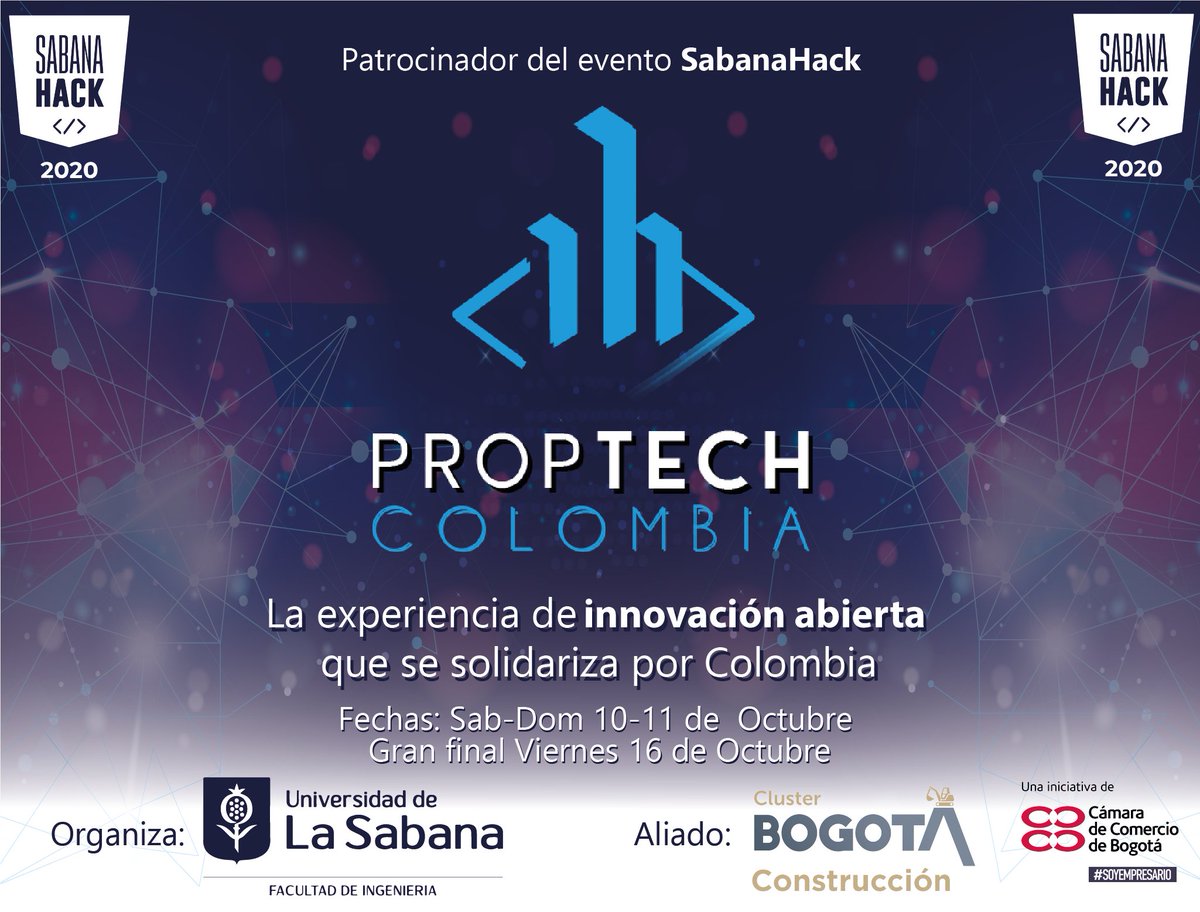 SABANA HACK </> 2020

Patrocinador del evento SabanaHack

SABANA HACK </> 2020

PROPTECH
COLOMBIA

La experiencia de innovación abierta que se solidariza por Colombia

Fechas: Sab-Dom 10-11 de Octubre
Gran final Viernes 16 de Octubre

Organiza: Universidad de La Sabana
FACULTAD DE INGENIERIA

Aliado: Cluster BOGOTA Construcción

Una iniciativa de
Cámara de Comercio de Bogotá
#SOYEMPRESARIO